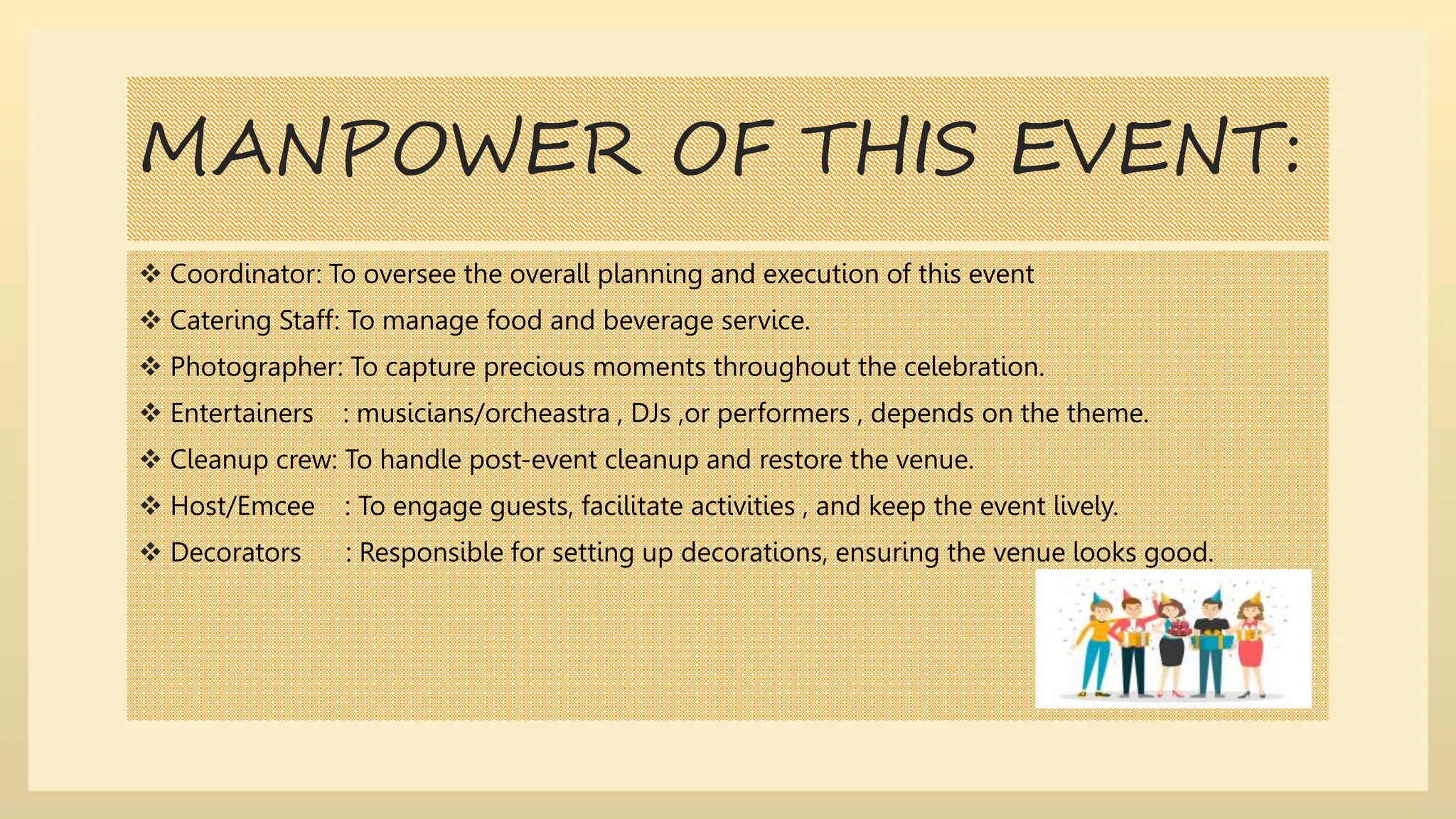 MANPOWER OF THIS EVENT:

❖ Coordinator: To oversee the overall planning and execution of this event
❖ Catering Staff: To manage food and beverage service.
❖ Photographer: To capture precious moments throughout the celebration.
❖ Entertainers : musicians/orcheastra , DJs ,or performers , depends on the theme.
❖ Cleanup crew: To handle post-event cleanup and restore the venue.
❖ Host/Emcee : To engage guests, facilitate activities , and keep the event lively.
❖ Decorators : Responsible for setting up decorations, ensuring the venue looks good.